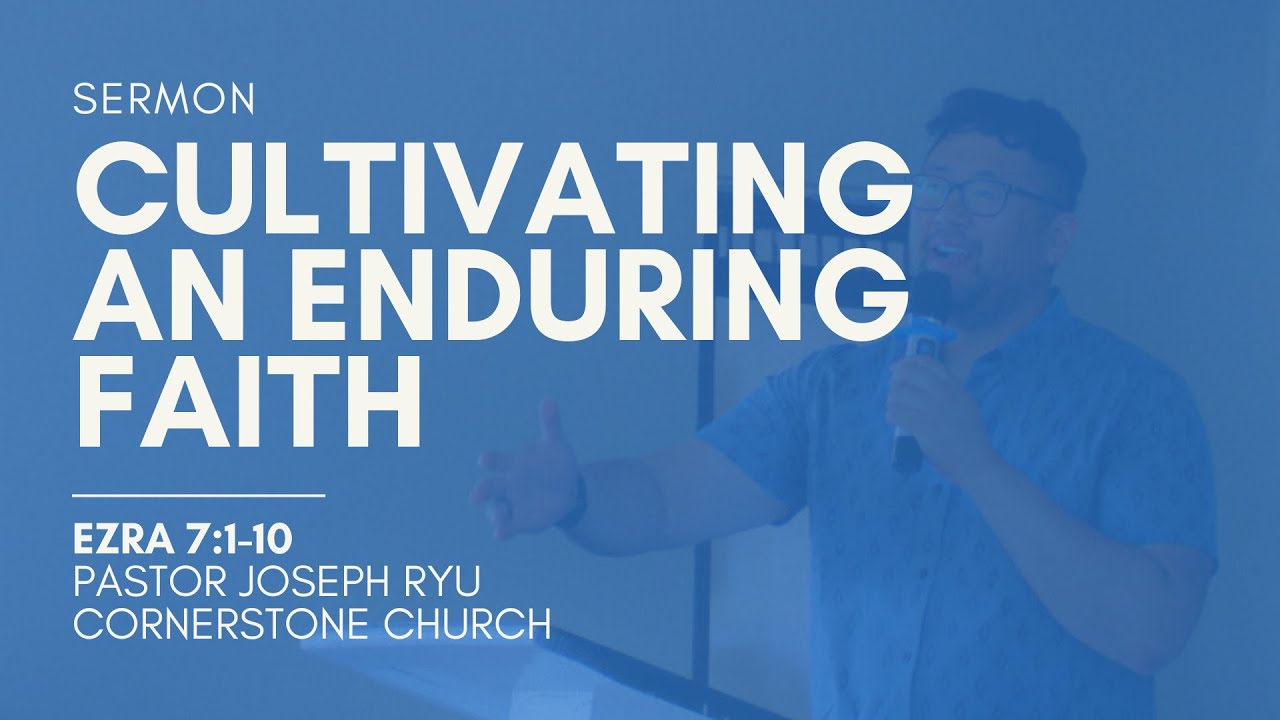 SERMON

CULTIVATING AN ENDURING FAITH

EZRA 7:1-10
PASTOR JOSEPH RYU
CORNERSTONE CHURCH